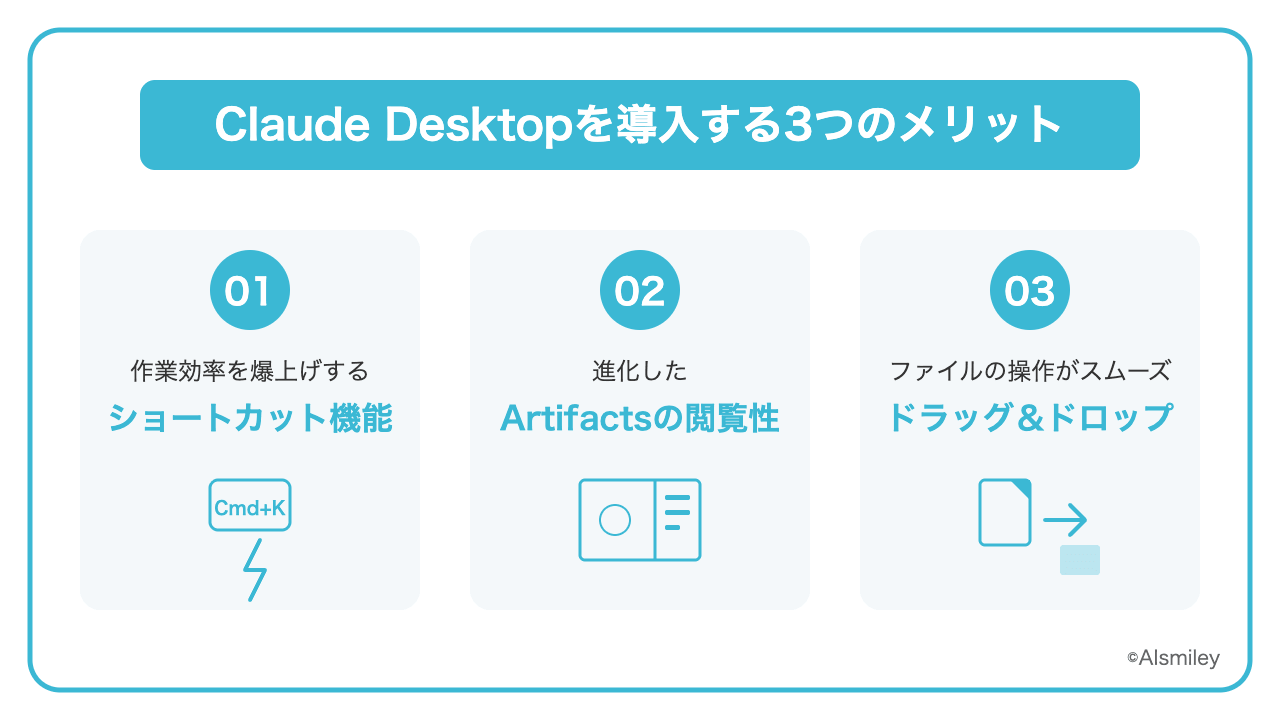 Claude Desktopを導入する3つのメリット

01

作業効率を爆上げする

ショートカット機能

Cmd+K

02

進化した

Artifactsの閲覧性

03

ファイルの操作がスムーズ

ドラッグ＆ドロップ

©AIsmiley